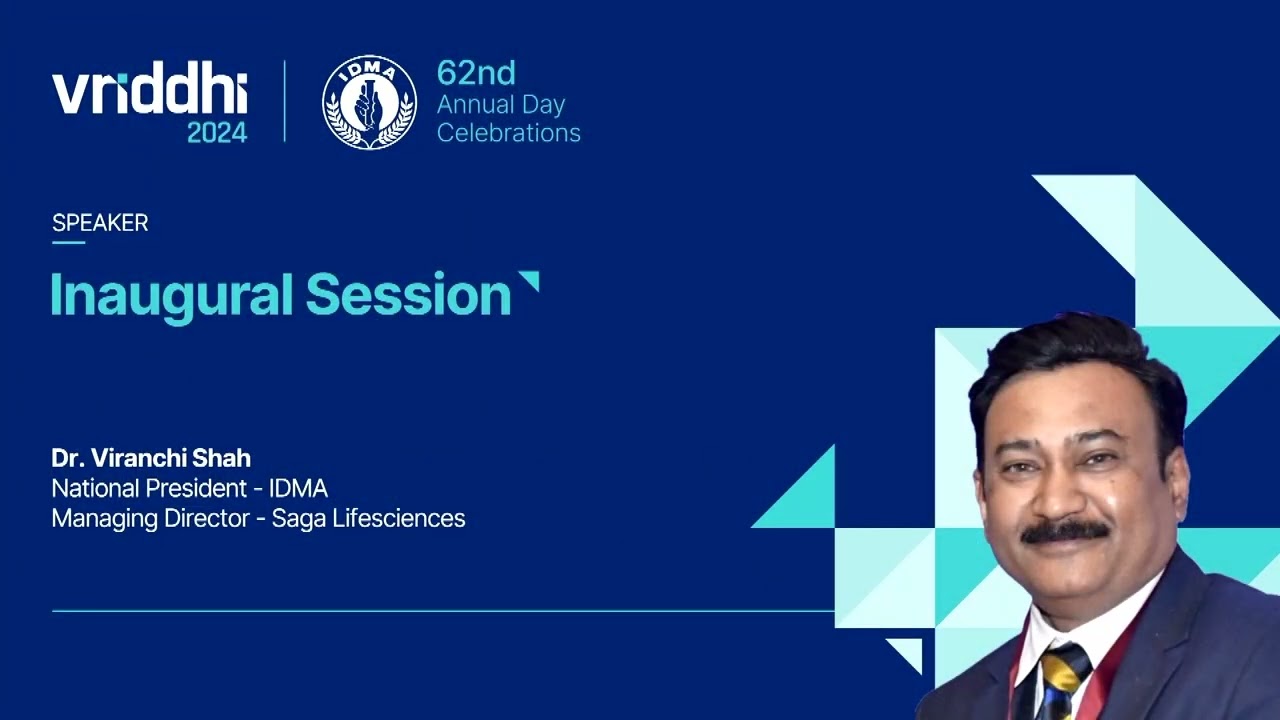 vriddhi
2024

IDMA

62nd
Annual Day
Celebrations

SPEAKER

Inaugural Session

Dr. Viranchi Shah
National President - IDMA
Managing Director - Saga Lifesciences